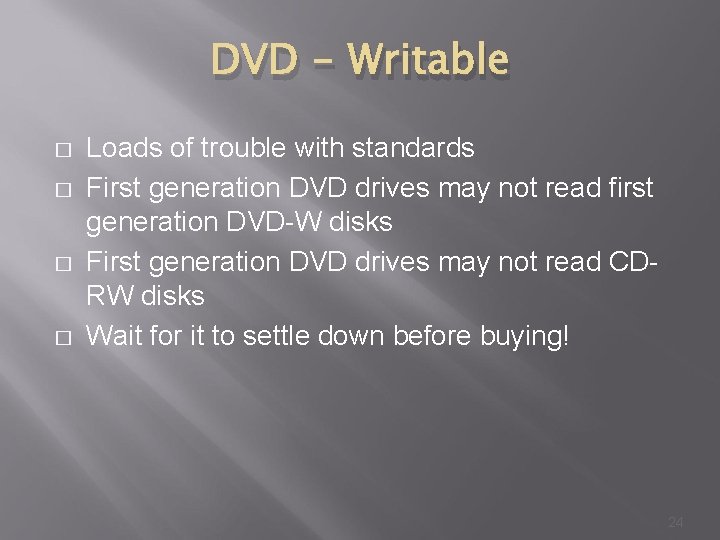 DVD – Writable

□ Loads of trouble with standards
□ First generation DVD drives may not read first generation DVD-W disks
□ First generation DVD drives may not read CD-RW disks
□ Wait for it to settle down before buying!

24